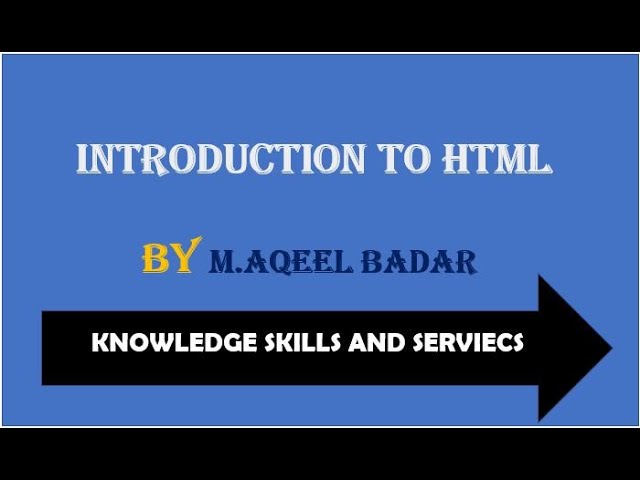 INTRODUCTION TO HTML

BY M.AQEEL BADAR

KNOWLEDGE SKILLS AND SERVIECS